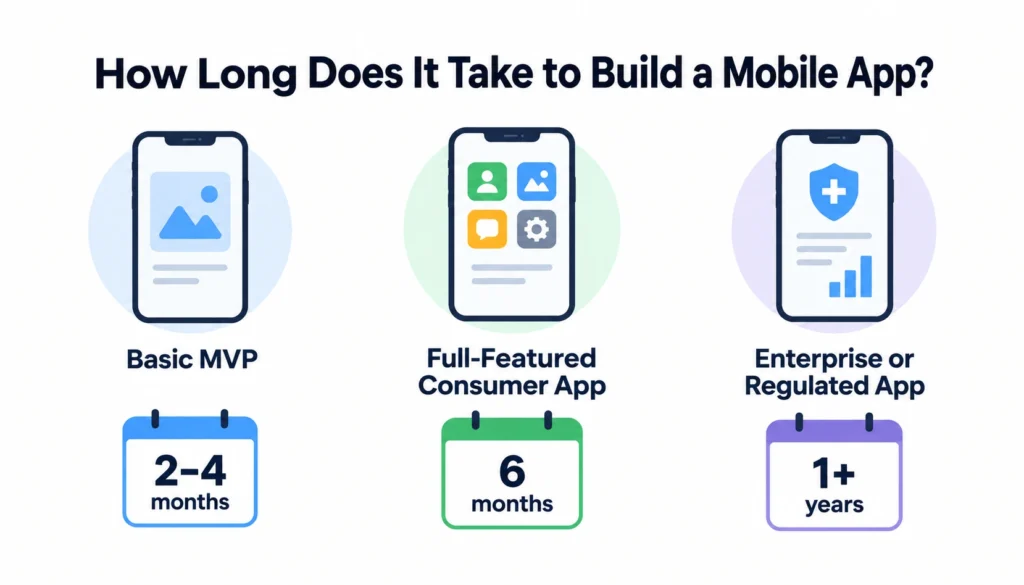 How Long Does It Take to Build a Mobile App?

Basic MVP

2–4
months

Full-Featured Consumer App

6
months

Enterprise or Regulated App

1+
years